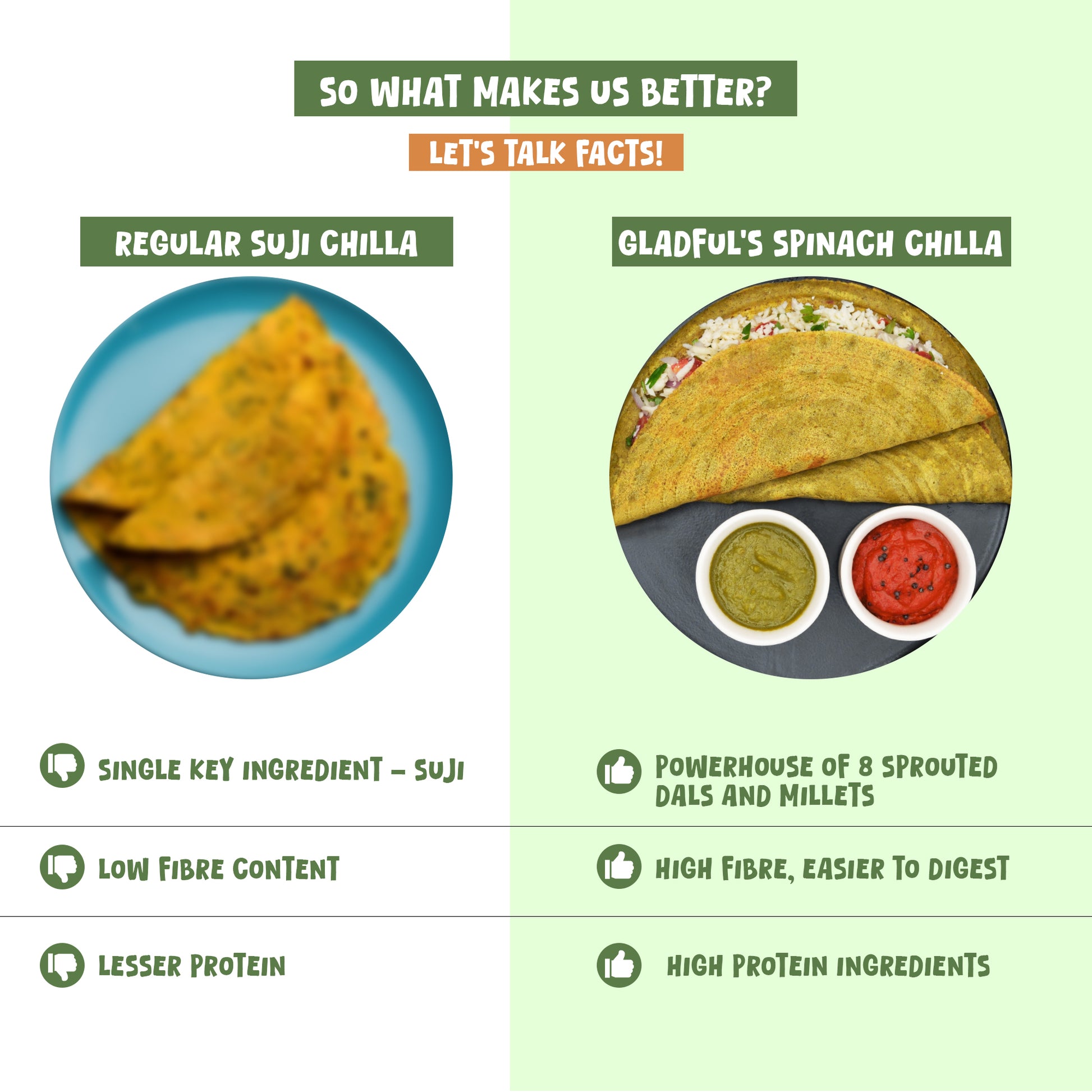 SO WHAT MAKES US BETTER?

LET'S TALK FACTS!

REGULAR SUJI CHILLA

SINGLE KEY INGREDIENT – SUJI

LOW FIBRE CONTENT

LESSER PROTEIN

GLADFUL'S SPINACH CHILLA

POWERHOUSE OF 8 SPROUTED DALS AND MILLETS

HIGH FIBRE, EASIER TO DIGEST

HIGH PROTEIN INGREDIENTS